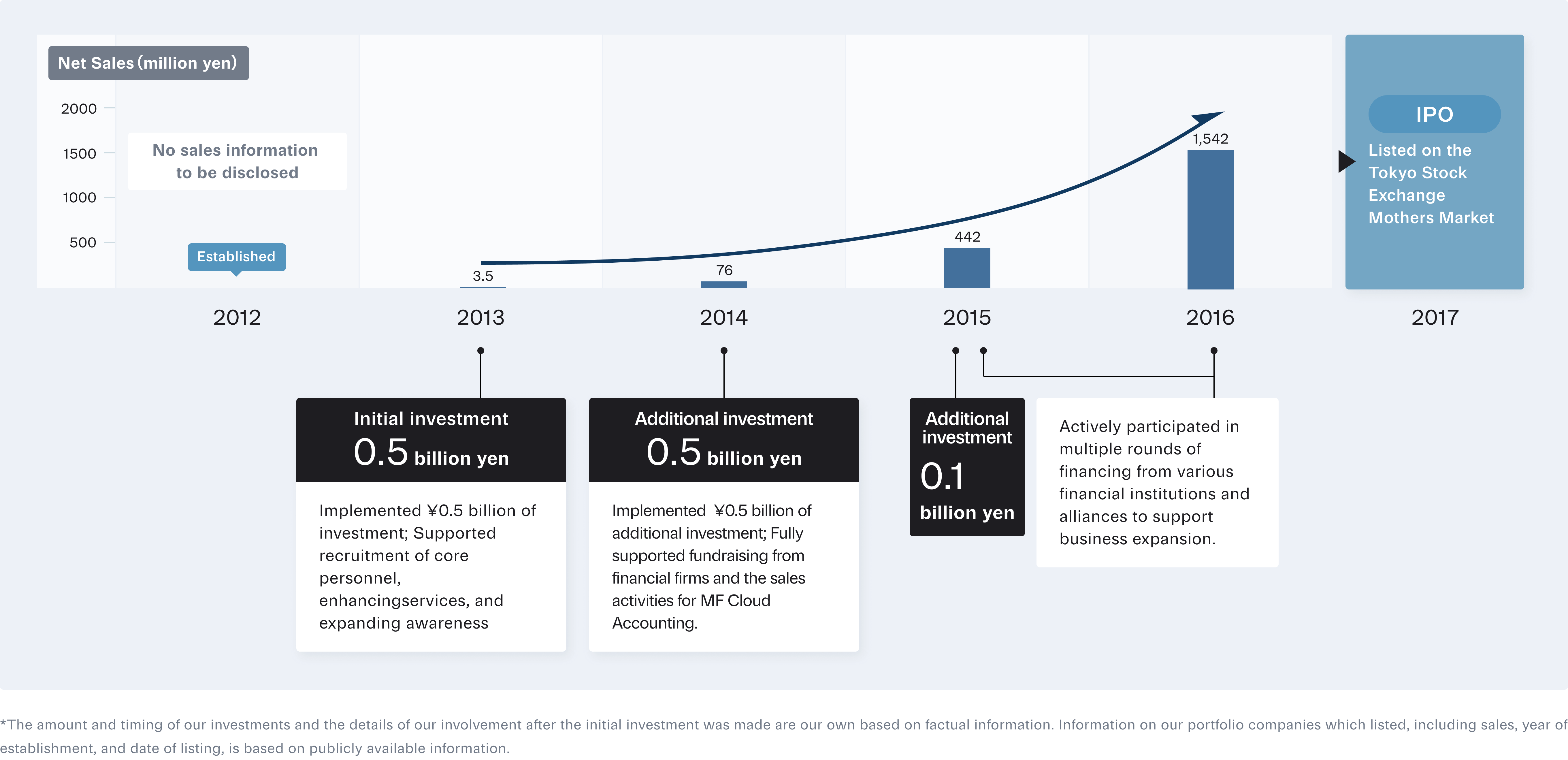 Net Sales (million yen)

2000
1500
1000
500

No sales information to be disclosed

Established

3.5
76
442
1,542

IPO
Listed on the Tokyo Stock Exchange Mothers Market

2012
2013
2014
2015
2016
2017

Initial investment
0.5 billion yen

Implemented ¥0.5 billion of investment; Supported recruitment of core personnel, enhancingservices, and expanding awareness

Additional investment
0.5 billion yen

Implemented ¥0.5 billion of additional investment; Fully supported fundraising from financial firms and the sales activities for MF Cloud Accounting.

Additional investment
0.1 billion yen

Actively participated in multiple rounds of financing from various financial institutions and alliances to support business expansion.

*The amount and timing of our investments and the details of our involvement after the initial investment was made are our own based on factual information. Information on our portfolio companies which listed, including sales, year of establishment, and date of listing, is based on publicly available information.